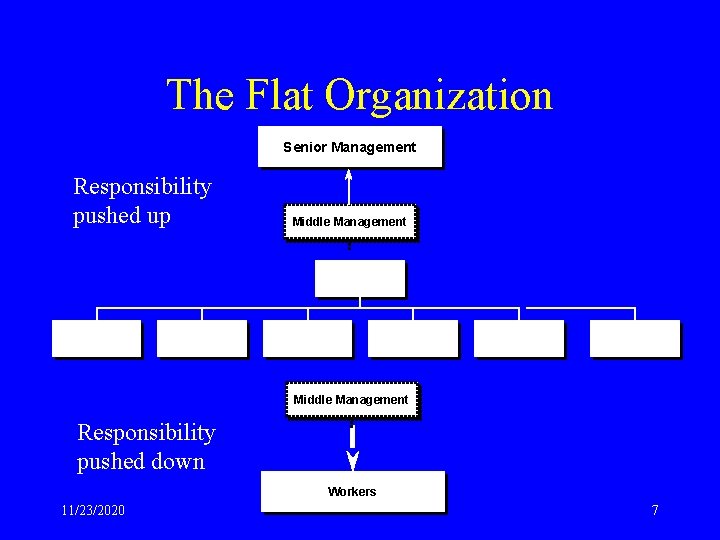 The Flat Organization

Senior Management

Responsibility pushed up

Middle Management

Middle Management

Responsibility pushed down

Workers

11/23/2020

7